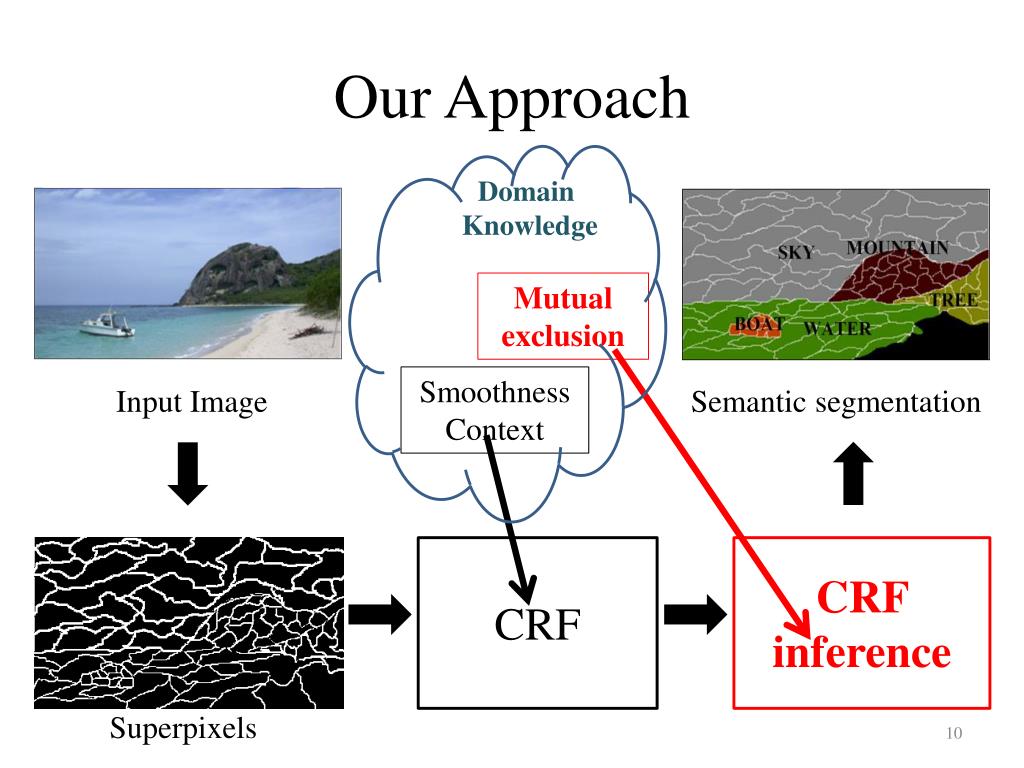 Our Approach

Domain Knowledge

Mutual exclusion

Smoothness Context

SKY MOUNTAIN TREE BOAT WATER

Input Image

Semantic segmentation

CRF

CRF inference

Superpixels

10